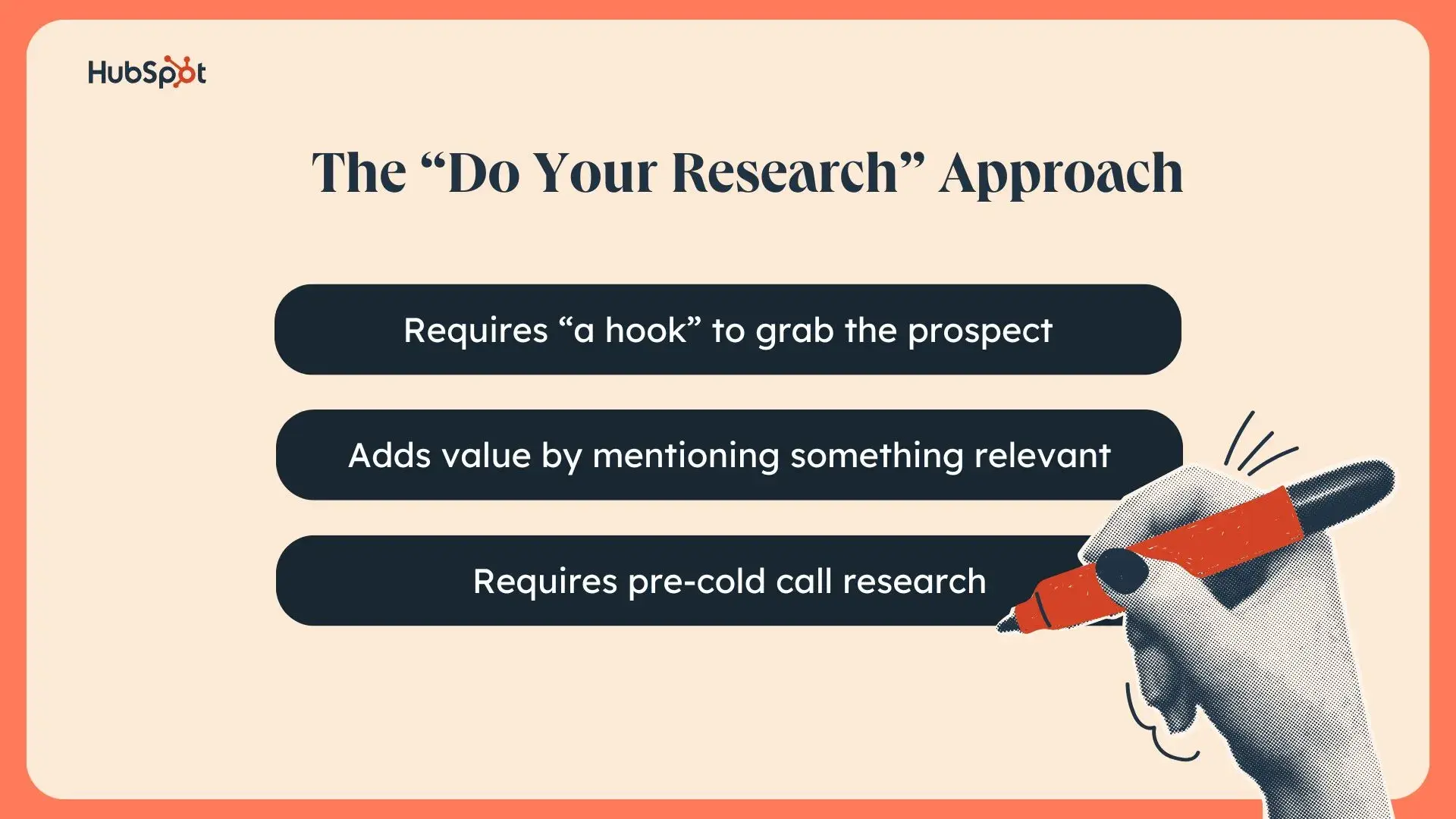 HubSpot

The “Do Your Research” Approach

Requires “a hook” to grab the prospect

Adds value by mentioning something relevant

Requires pre-cold call research